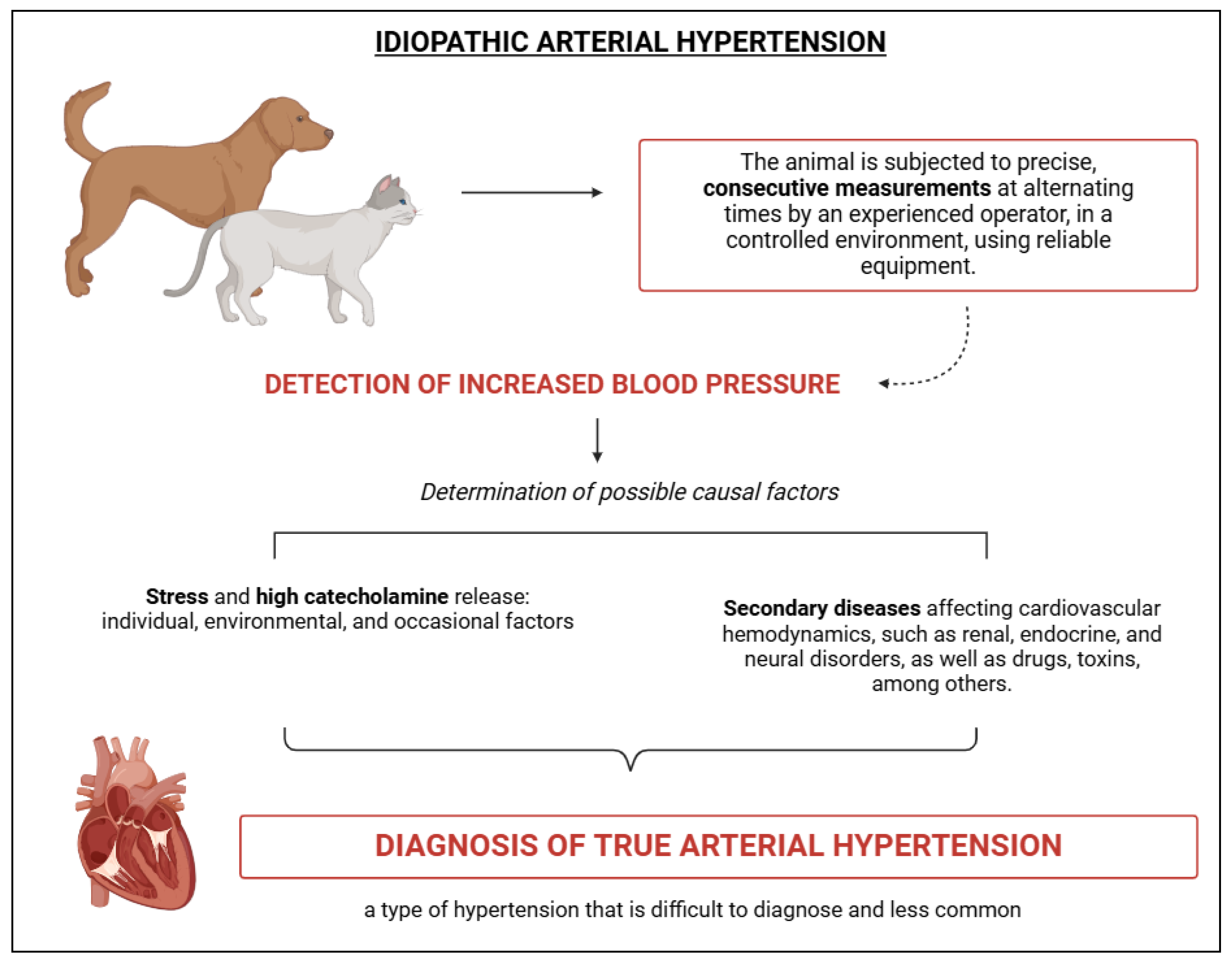 IDIOPATHIC ARTERIAL HYPERTENSION

The animal is subjected to precise, consecutive measurements at alternating times by an experienced operator, in a controlled environment, using reliable equipment.

DETECTION OF INCREASED BLOOD PRESSURE

Determination of possible causal factors

Stress and high catecholamine release: individual, environmental, and occasional factors

Secondary diseases affecting cardiovascular hemodynamics, such as renal, endocrine, and neural disorders, as well as drugs, toxins, among others.

DIAGNOSIS OF TRUE ARTERIAL HYPERTENSION

a type of hypertension that is difficult to diagnose and less common